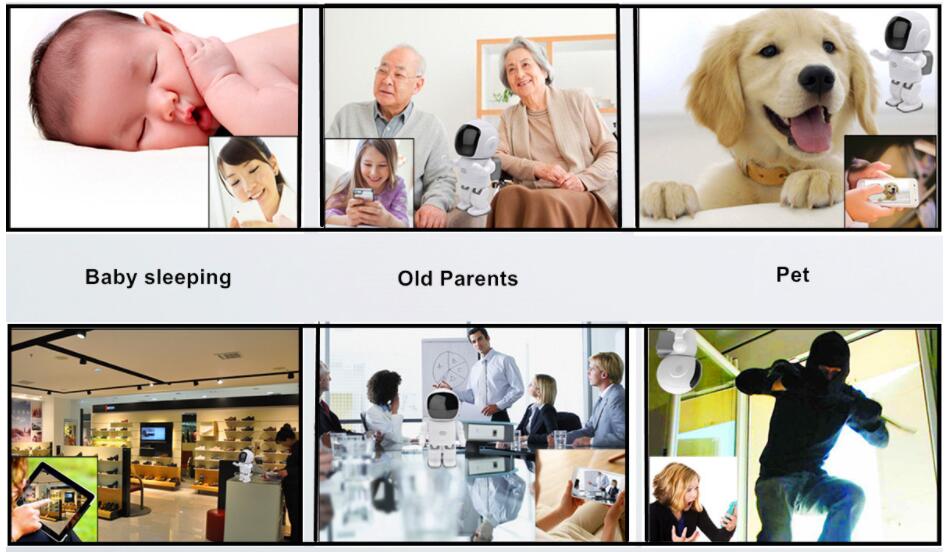 Baby sleeping

Old Parents

Pet